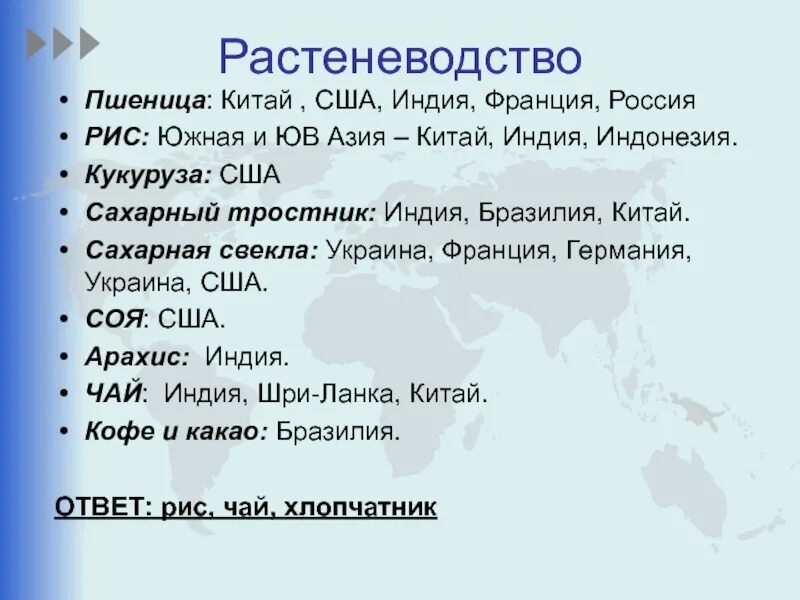 Растеневодство

• Пшеница: Китай , США, Индия, Франция, Россия
• РИС: Южная и ЮВ Азия – Китай, Индия, Индонезия.
• Кукуруза: США
• Сахарный тростник: Индия, Бразилия, Китай.
• Сахарная свекла: Украина, Франция, Германия, Украина, США.
• СОЯ: США.
• Арахис: Индия.
• ЧАЙ: Индия, Шри-Ланка, Китай.
• Кофе и какао: Бразилия.

ОТВЕТ: рис, чай, хлопчатник